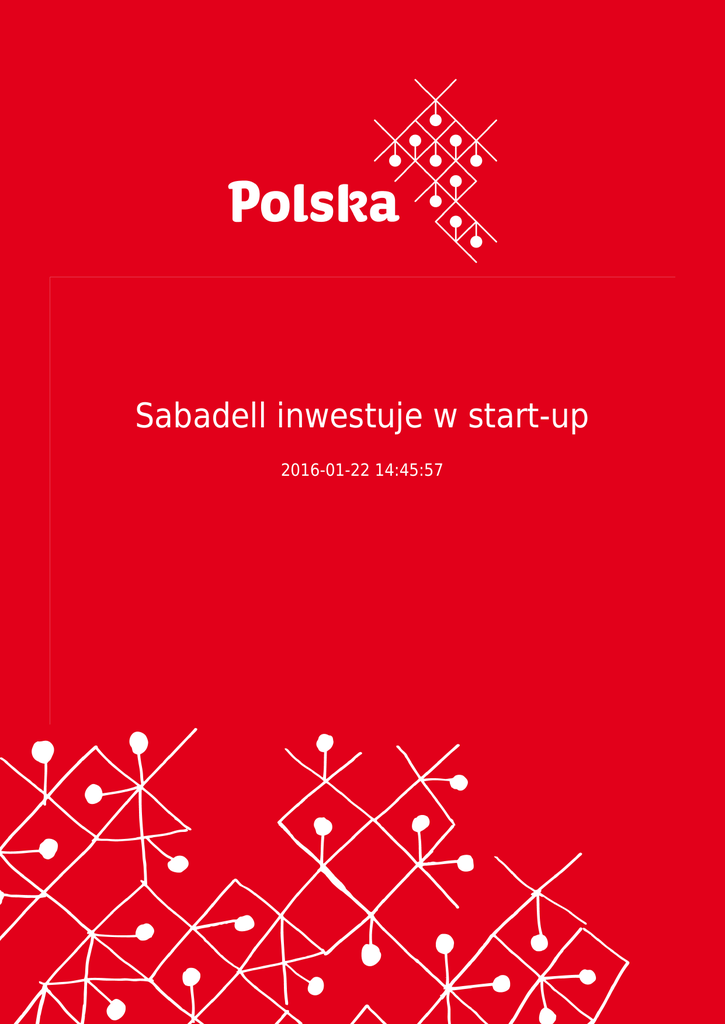 Polska

Sabadell inwestuje w start-up

2016-01-22 14:45:57